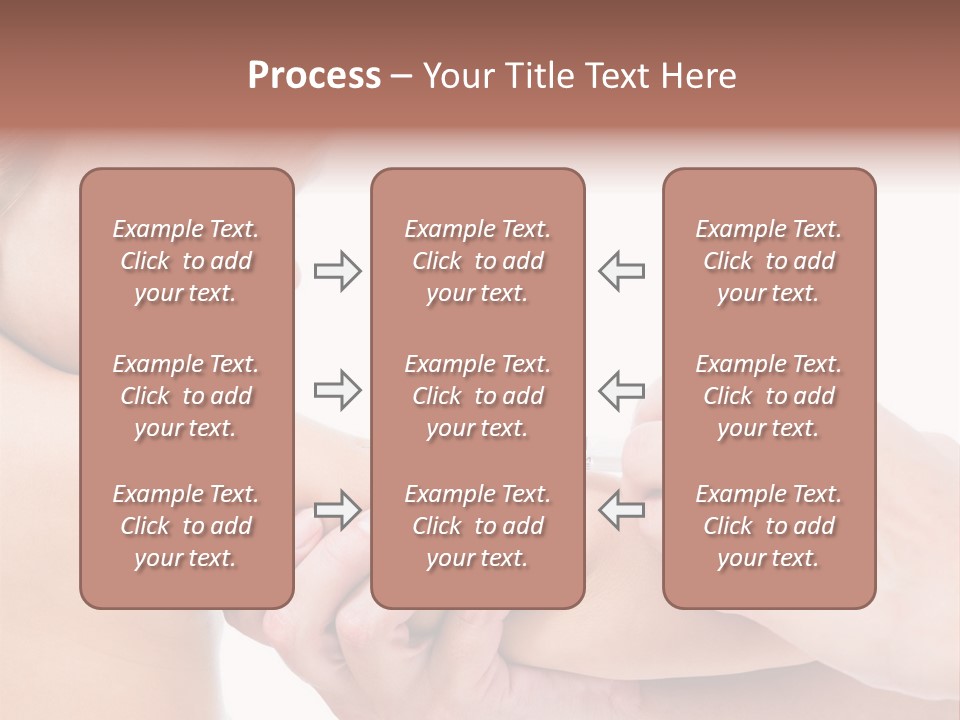 Process – Your Title Text Here

Example Text. Click to add your text.

Example Text. Click to add your text.

Example Text. Click to add your text.

Example Text. Click to add your text.

Example Text. Click to add your text.

Example Text. Click to add your text.

Example Text. Click to add your text.

Example Text. Click to add your text.

Example Text. Click to add your text.